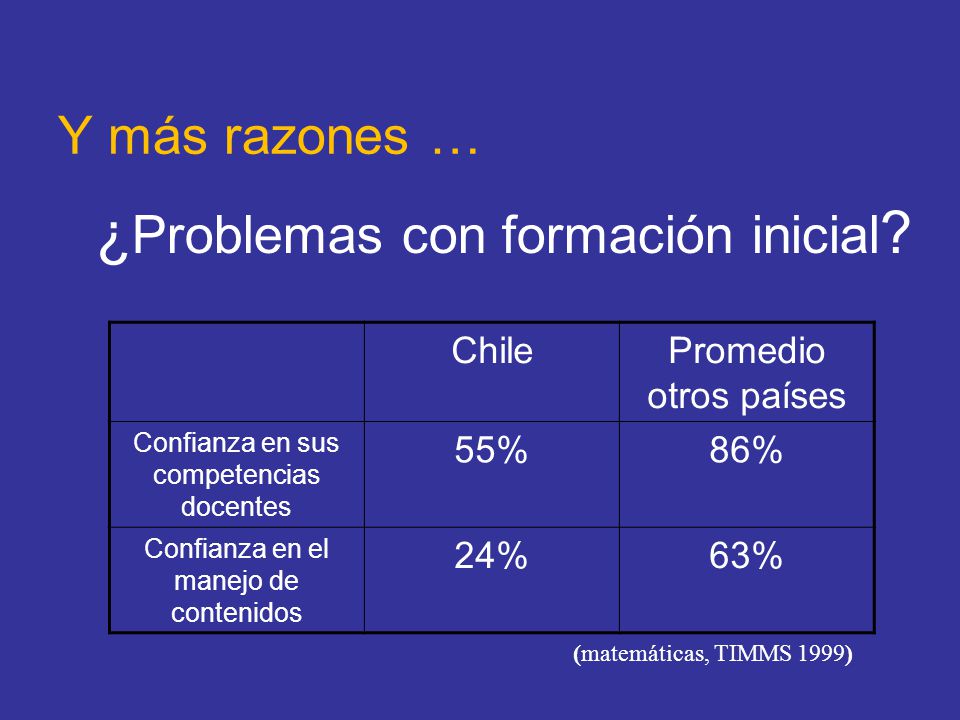 Y más razones …

¿Problemas con formación inicial?

| | Chile | Promedio otros países |
|---|---|---|
| Confianza en sus competencias docentes | 55% | 86% |
| Confianza en el manejo de contenidos | 24% | 63% |

(matemáticas, TIMMS 1999)